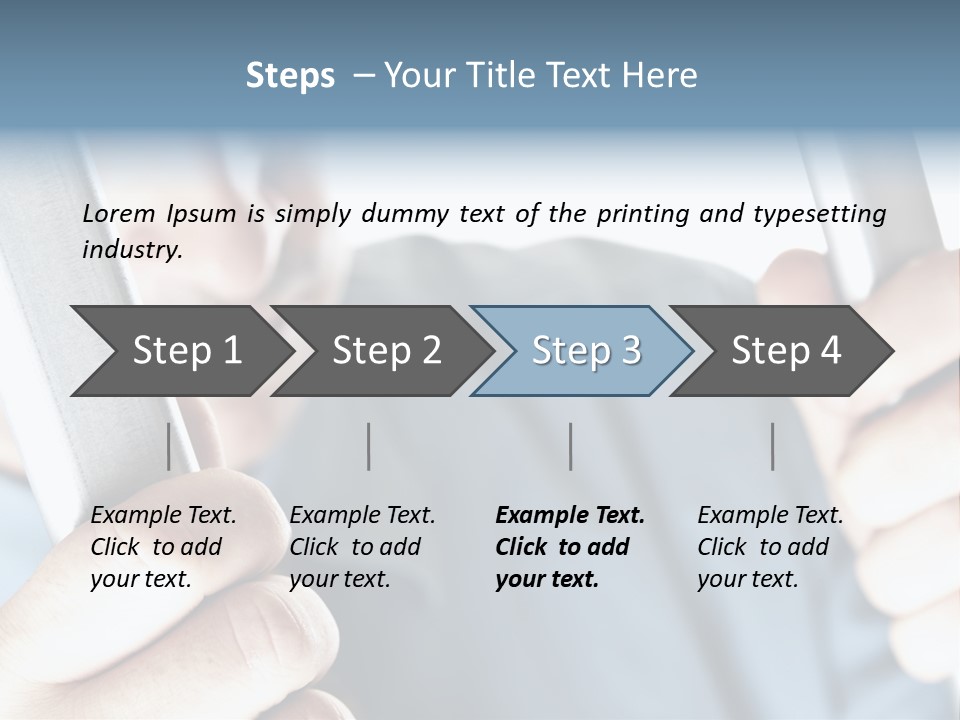 Steps – Your Title Text Here

Lorem Ipsum is simply dummy text of the printing and typesetting industry.

Step 1

Step 2

Step 3

Step 4

Example Text. Click to add your text.

Example Text. Click to add your text.

Example Text. Click to add your text.

Example Text. Click to add your text.